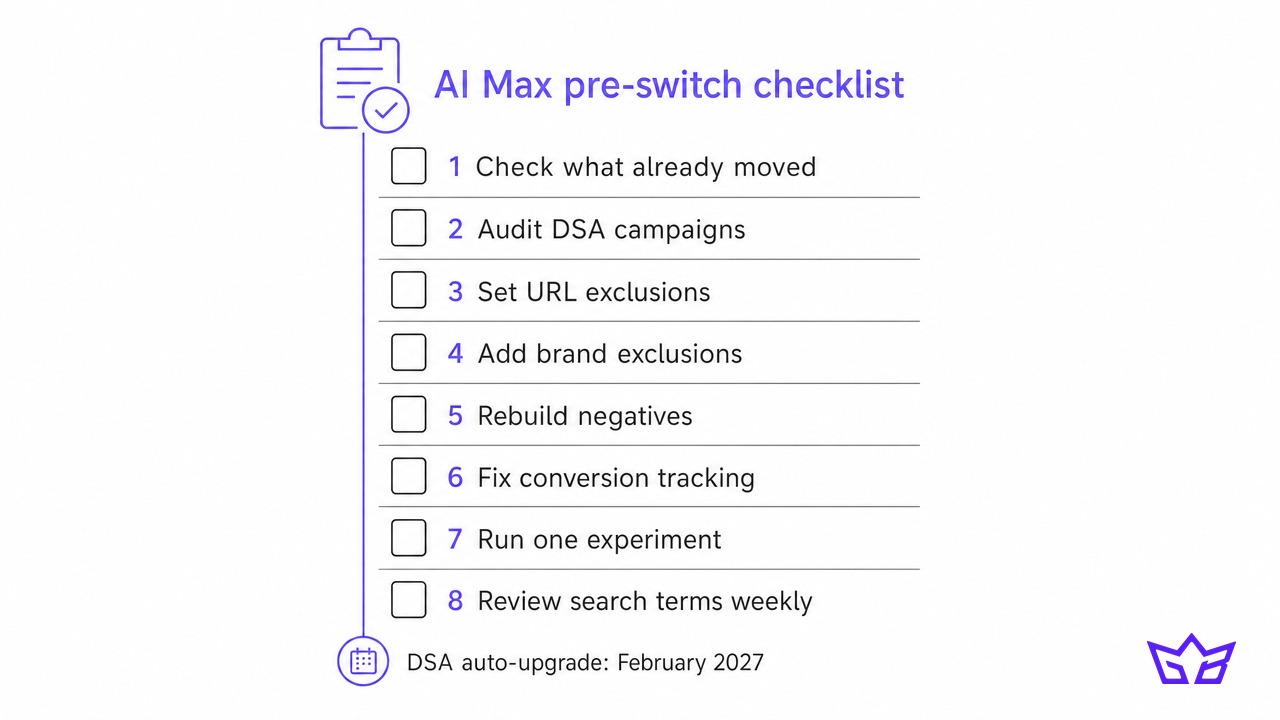 AI Max pre-switch checklist

1 Check what already moved

2 Audit DSA campaigns

3 Set URL exclusions

4 Add brand exclusions

5 Rebuild negatives

6 Fix conversion tracking

7 Run one experiment

8 Review search terms weekly

DSA auto-upgrade: February 2027